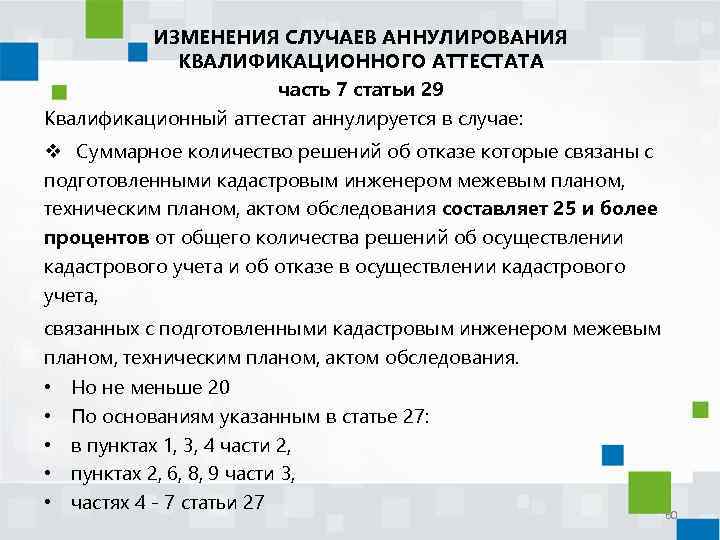 ИЗМЕНЕНИЯ СЛУЧАЕВ АННУЛИРОВАНИЯ КВАЛИФИКАЦИОННОГО АТТЕСТАТА
часть 7 статьи 29

Квалификационный аттестат аннулируется в случае:

❖ Суммарное количество решений об отказе которые связаны с подготовленными кадастровым инженером межевым планом, техническим планом, актом обследования составляет 25 и более процентов от общего количества решений об осуществлении кадастрового учета и об отказе в осуществлении кадастрового учета,

связанных с подготовленными кадастровым инженером межевым планом, техническим планом, актом обследования.

• Но не меньше 20
• По основаниям указанным в статье 27:
• в пунктах 1, 3, 4 части 2,
• пунктах 2, 6, 8, 9 части 3,
• частях 4 - 7 статьи 27

60